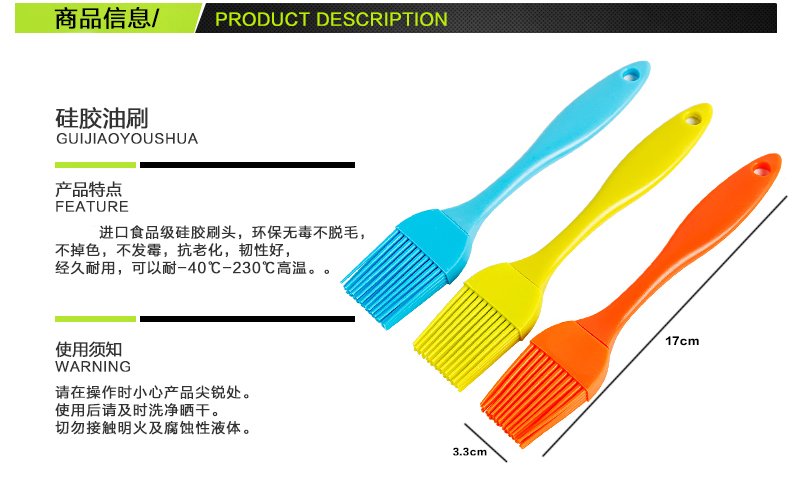 商品信息/ PRODUCT DESCRIPTION

硅胶油刷
GUIJIAOYOUSHUA

产品特点
FEATURE

进口食品级硅胶刷头，环保无毒不脱毛，不掉色，不发霉，抗老化，韧性好，经久耐用，可以耐-40℃-230℃高温。。

使用须知
WARNING

请在操作时小心产品尖锐处。
使用后请及时洗净晒干。
切勿接触明火及腐蚀性液体。

17cm

3.3cm